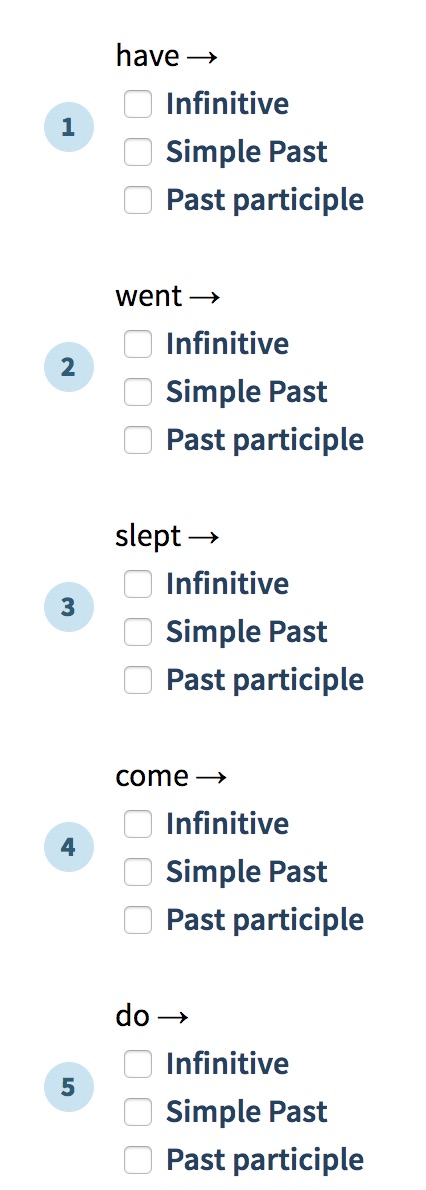 1
have →
Infinitive
Simple Past
Past participle

2
went →
Infinitive
Simple Past
Past participle

3
slept →
Infinitive
Simple Past
Past participle

4
come →
Infinitive
Simple Past
Past participle

5
do →
Infinitive
Simple Past
Past participle